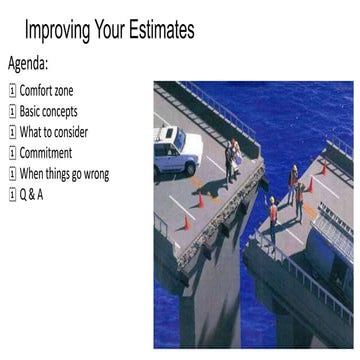 Improving Your Estimates

Agenda:

1 Comfort zone
1 Basic concepts
1 What to consider
1 Commitment
1 When things go wrong
1 Q & A